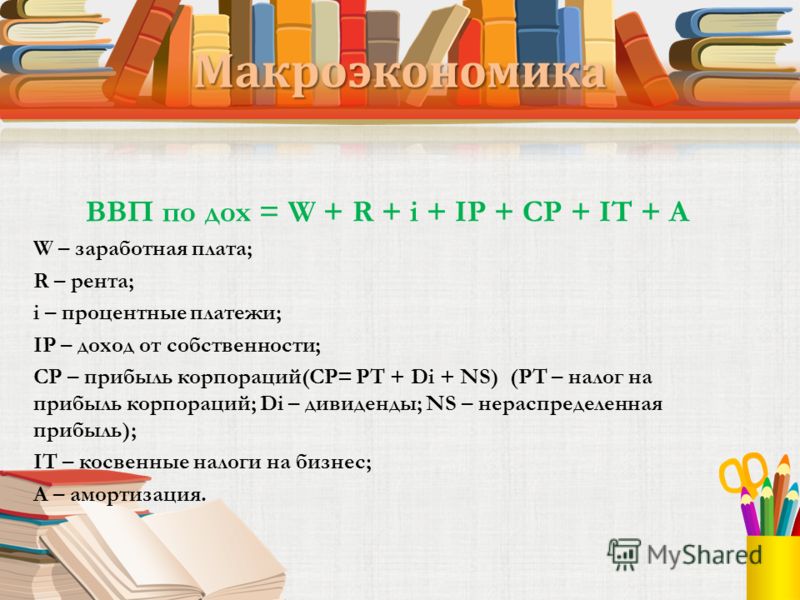 Макроэкономика

ВВП по дох = W + R + i + IP + CP + IT + A

W – заработная плата;

R – рента;

i – процентные платежи;

IP – доход от собственности;

CP – прибыль корпораций(CP= PT + Di + NS) (PT – налог на прибыль корпораций; Di – дивиденды; NS – нераспределенная прибыль);

IT – косвенные налоги на бизнес;

A – амортизация.

MyShared